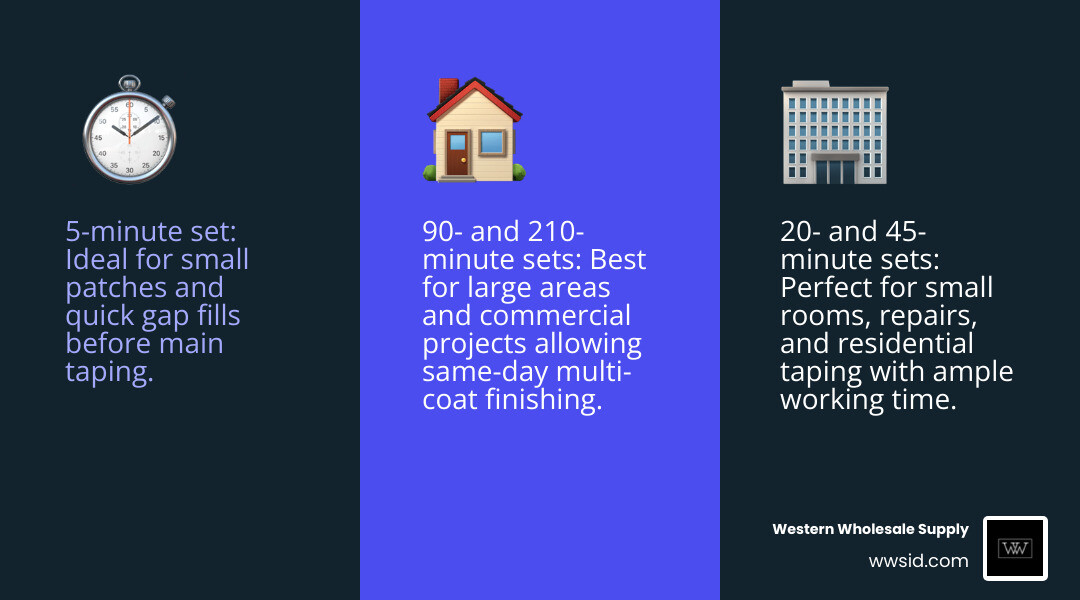 5-minute set: Ideal for small patches and quick gap fills before main taping.

90- and 210-minute sets: Best for large areas and commercial projects allowing same-day multi-coat finishing.

20- and 45-minute sets: Perfect for small rooms, repairs, and residential taping with ample working time.

Western Wholesale Supply
wwsid.com
WW